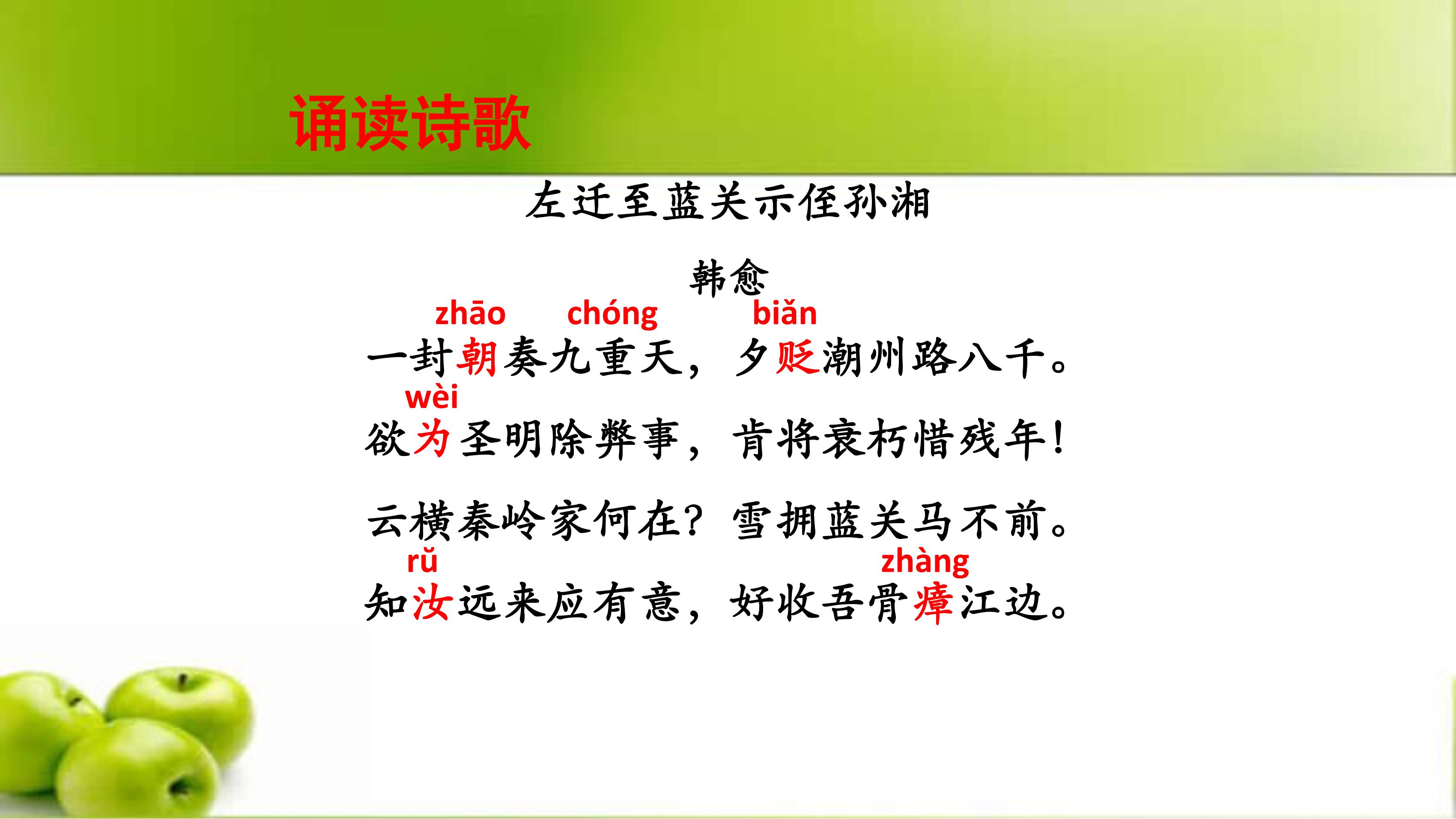 诵读诗歌

左迁至蓝关示侄孙湘

韩愈

zhāo chóng biǎn

一封朝奏九重天，夕贬潮州路八千。

wèi

欲为圣明除弊事，肯将衰朽惜残年！

云横秦岭家何在？雪拥蓝关马不前。

rǔ zhàng

知汝远来应有意，好收吾骨瘴江边。